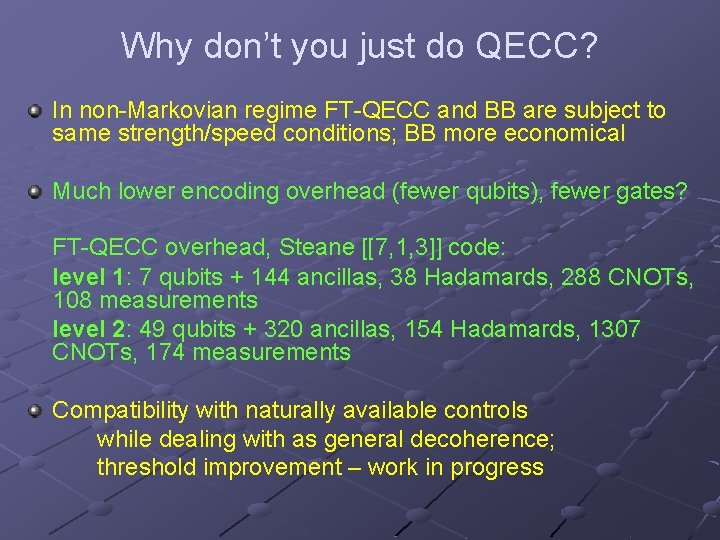 Why don't you just do QECC?

• In non-Markovian regime FT-QECC and BB are subject to same strength/speed conditions; BB more economical

• Much lower encoding overhead (fewer qubits), fewer gates?

FT-QECC overhead, Steane [[7,1,3]] code:

level 1: 7 qubits + 144 ancillas, 38 Hadamards, 288 CNOTs, 108 measurements

level 2: 49 qubits + 320 ancillas, 154 Hadamards, 1307 CNOTs, 174 measurements

• Compatibility with naturally available controls
while dealing with as general decoherence;
threshold improvement – work in progress